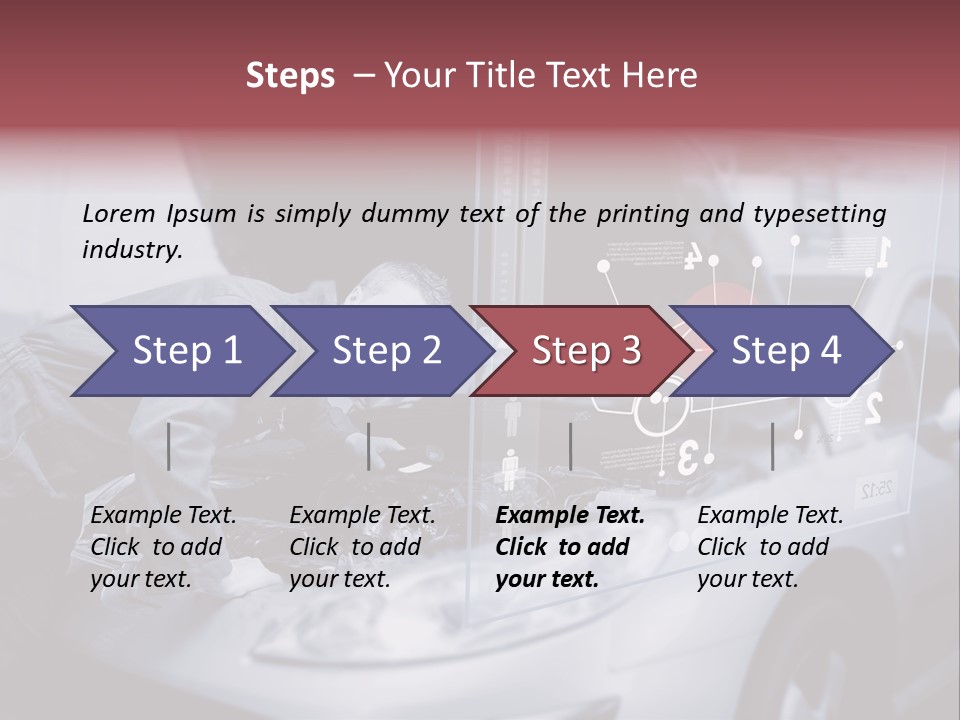 Steps – Your Title Text Here

Lorem Ipsum is simply dummy text of the printing and typesetting industry.

Step 1

Step 2

Step 3

Step 4

Example Text.
Click to add
your text.

Example Text.
Click to add
your text.

Example Text.
Click to add
your text.

Example Text.
Click to add
your text.